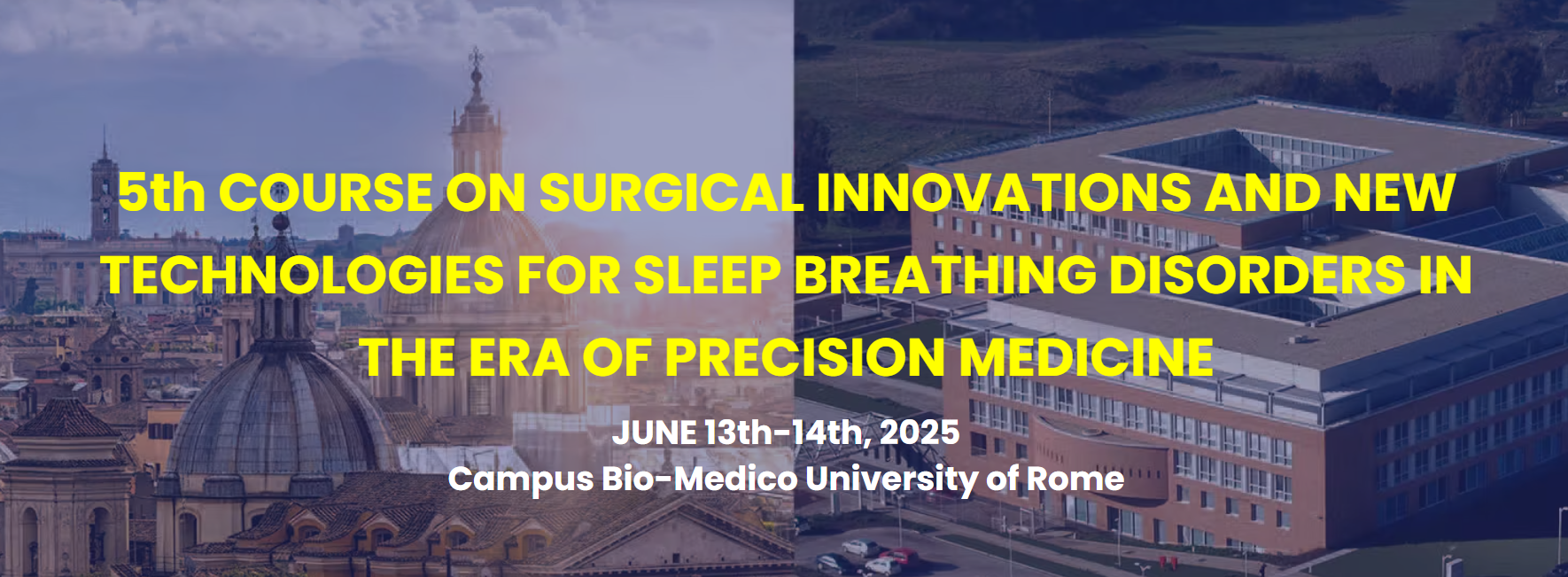 5th COURSE ON SURGICAL INNOVATIONS AND NEW TECHNOLOGIES FOR SLEEP BREATHING DISORDERS IN THE ERA OF PRECISION MEDICINE

JUNE 13th-14th, 2025
Campus Bio-Medico University of Rome